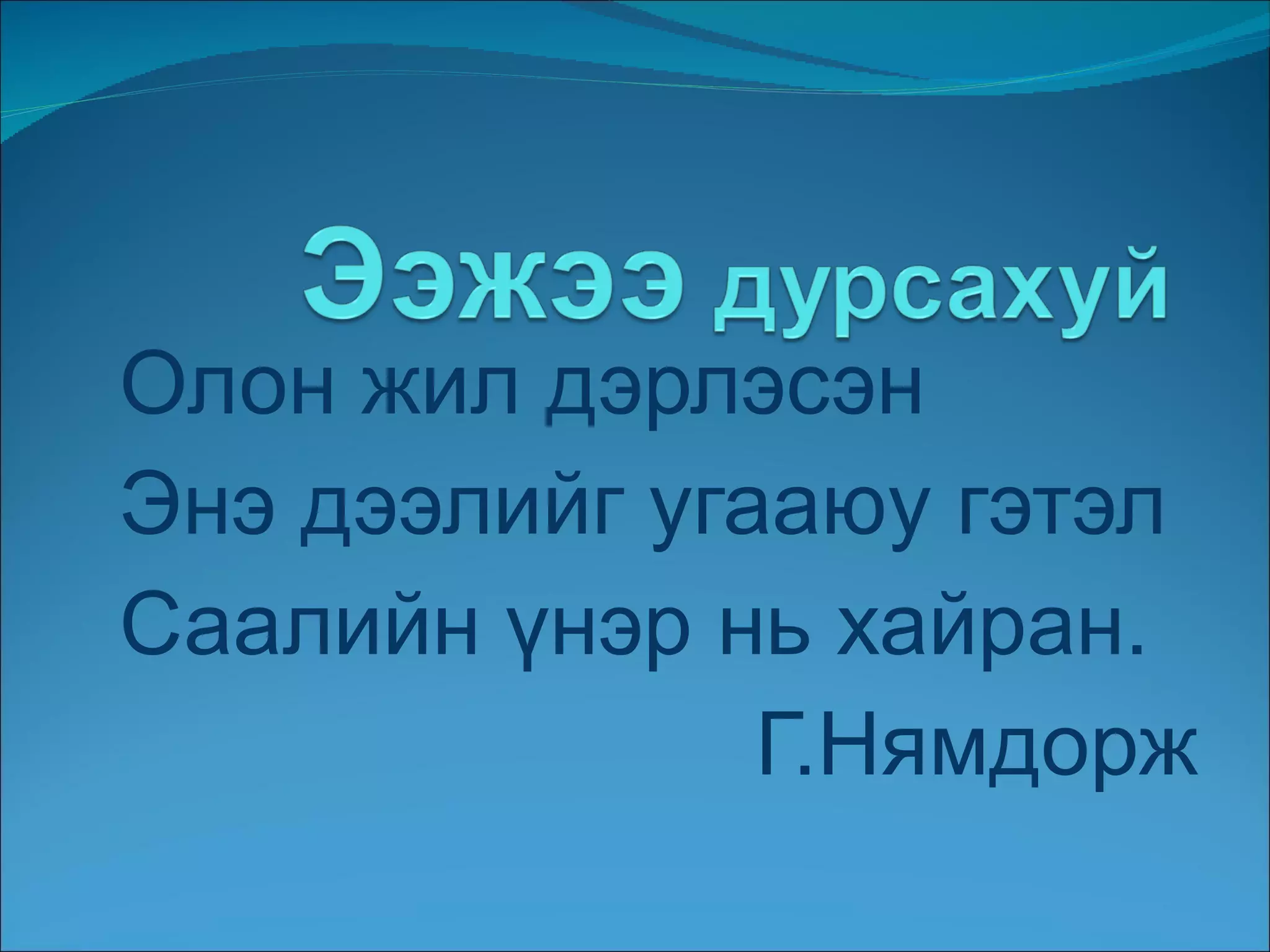 Ээжээ дурсахуй

Олон жил дэрлэсэн
Энэ дээлийг угааюу гэтэл
Саалийн үнэр нь хайран.

Г.Нямдорж